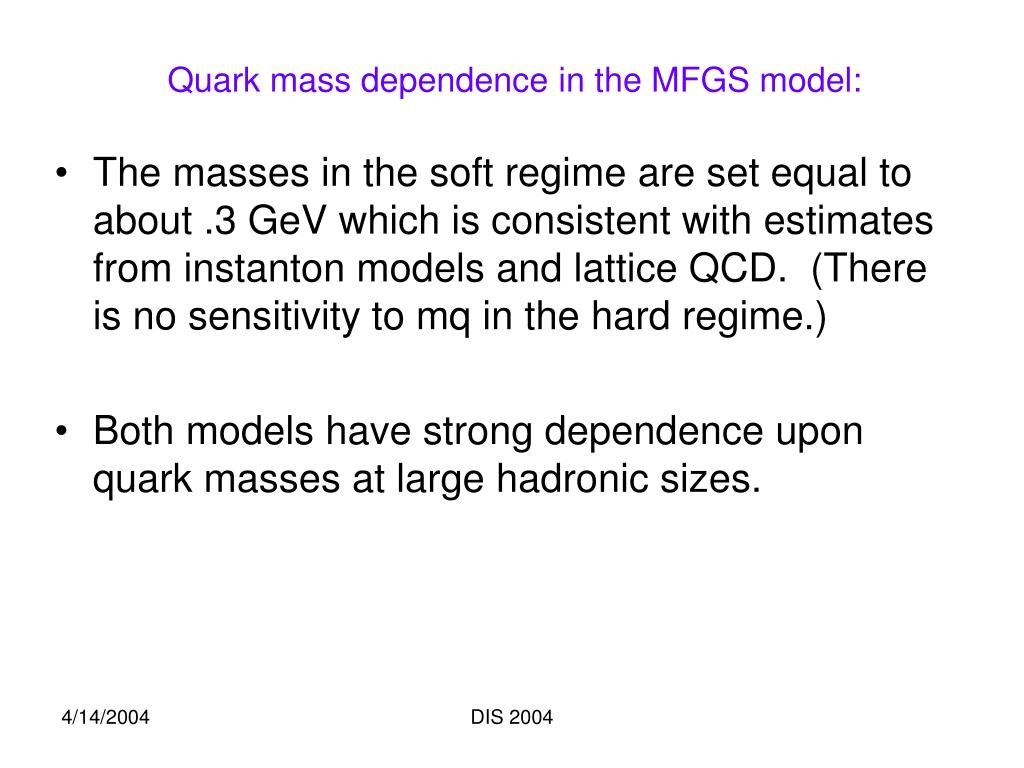 Quark mass dependence in the MFGS model:

• The masses in the soft regime are set equal to about .3 GeV which is consistent with estimates from instanton models and lattice QCD.  (There is no sensitivity to mq in the hard regime.)

• Both models have strong dependence upon quark masses at large hadronic sizes.

4/14/2004

DIS 2004